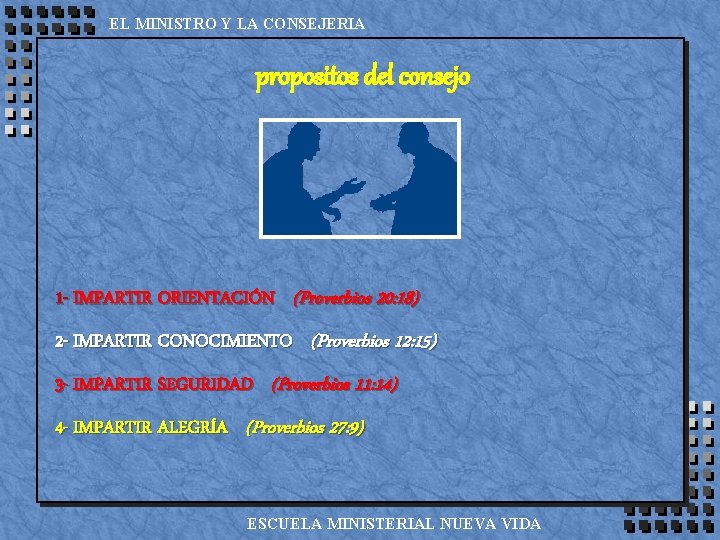 EL MINISTRO Y LA CONSEJERIA

propositos del consejo

1- IMPARTIR ORIENTACIÓN (Proverbios 20:18)

2- IMPARTIR CONOCIMIENTO (Proverbios 12:15)

3- IMPARTIR SEGURIDAD (Proverbios 11:14)

4- IMPARTIR ALEGRÍA (Proverbios 27:9)

ESCUELA MINISTERIAL NUEVA VIDA